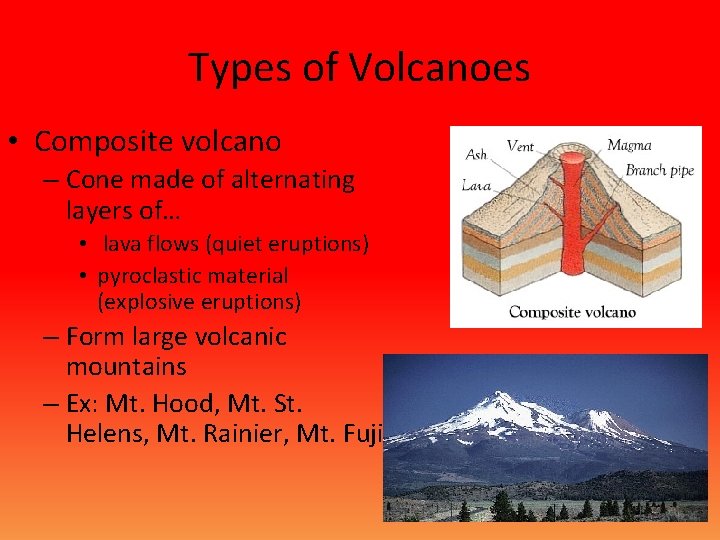 Types of Volcanoes

• Composite volcano
– Cone made of alternating layers of…
• lava flows (quiet eruptions)
• pyroclastic material (explosive eruptions)
– Form large volcanic mountains
– Ex: Mt. Hood, Mt. St. Helens, Mt. Rainier, Mt. Fuji

Ash
Vent
Magma
Branch pipe
Lava
Composite volcano